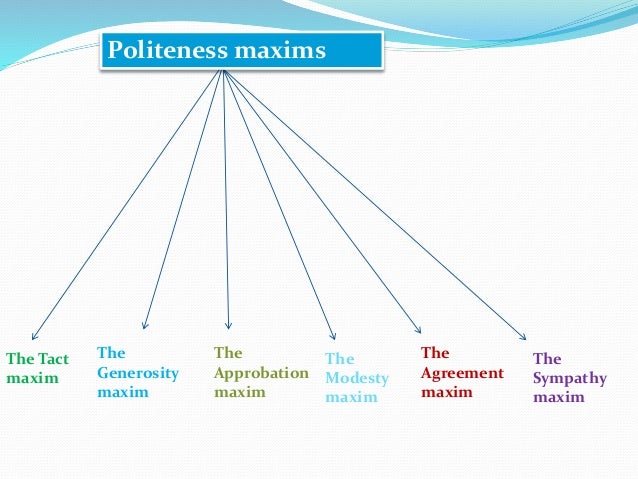 Politeness maxims

The Tact maxim

The Generosity maxim

The Approbation maxim

The Modesty maxim

The Agreement maxim

The Sympathy maxim